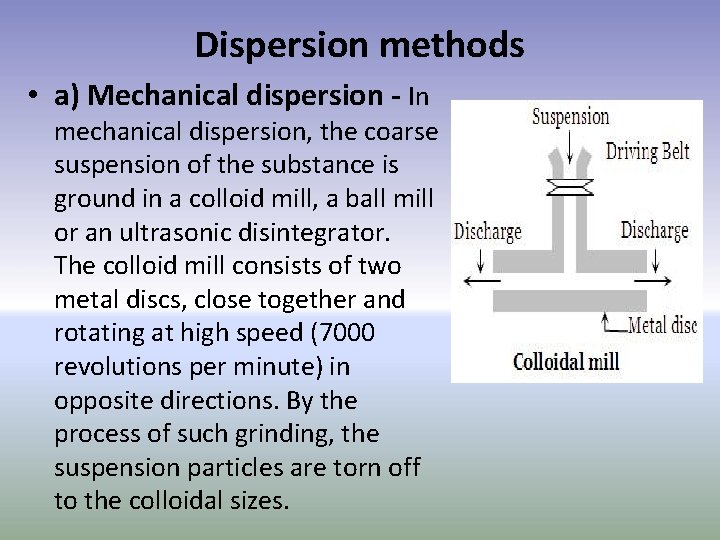 Dispersion methods

• a) Mechanical dispersion - In mechanical dispersion, the coarse suspension of the substance is ground in a colloid mill, a ball mill or an ultrasonic disintegrator. The colloid mill consists of two metal discs, close together and rotating at high speed (7000 revolutions per minute) in opposite directions. By the process of such grinding, the suspension particles are torn off to the colloidal sizes.

Suspension
Driving Belt
Discharge
Discharge
Metal disc
Colloidal mill